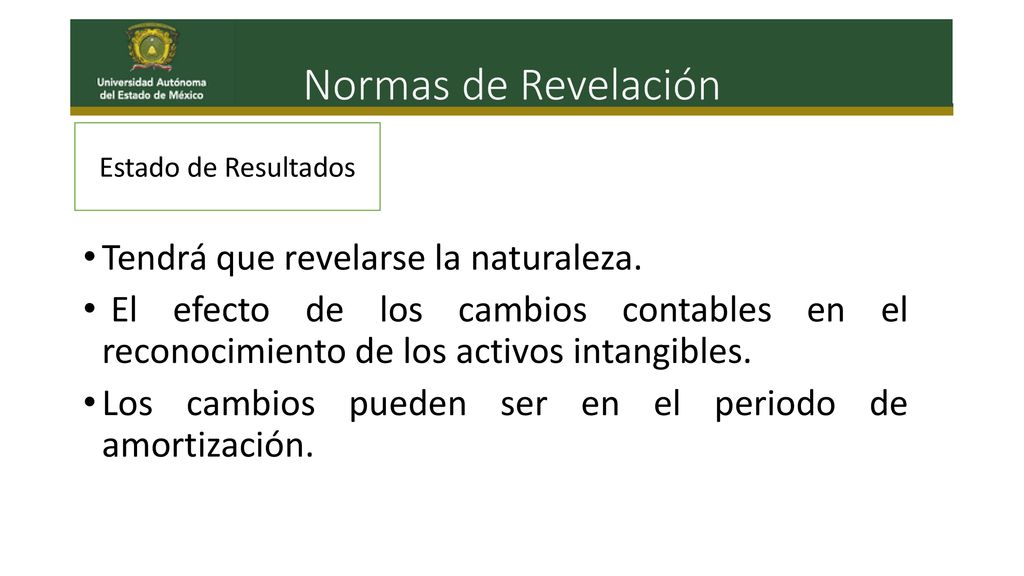 Universidad Autónoma del Estado de México

Normas de Revelación

Estado de Resultados

• Tendrá que revelarse la naturaleza.
• El efecto de los cambios contables en el reconocimiento de los activos intangibles.
• Los cambios pueden ser en el periodo de amortización.